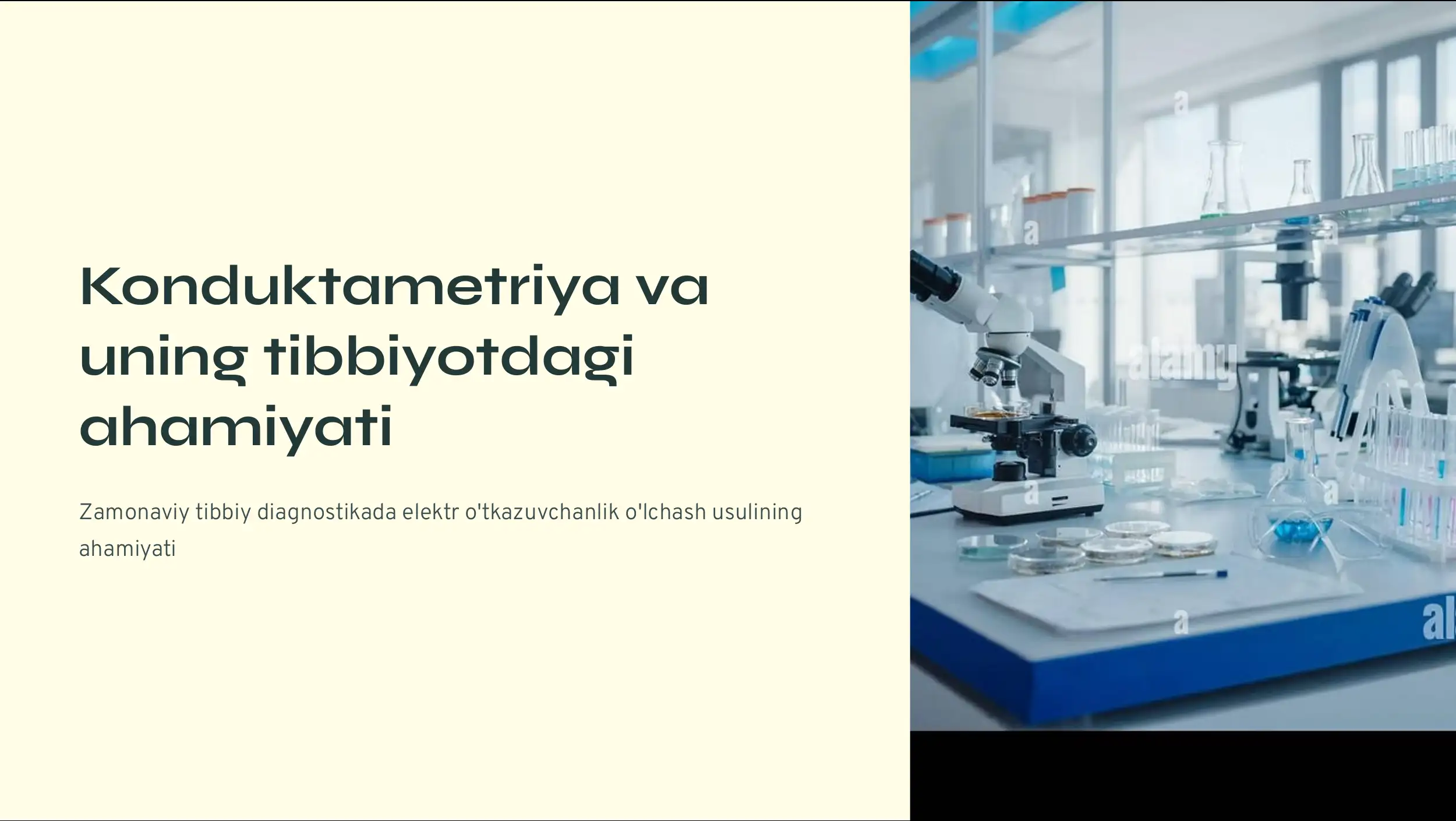 Konduktametriya va uning tibbiyotdagi ahamiyati

Zamonaviy tibbiy diagnostikada elektr o'tkazuvchanlik o'lchash usulining ahamiyati

alamy